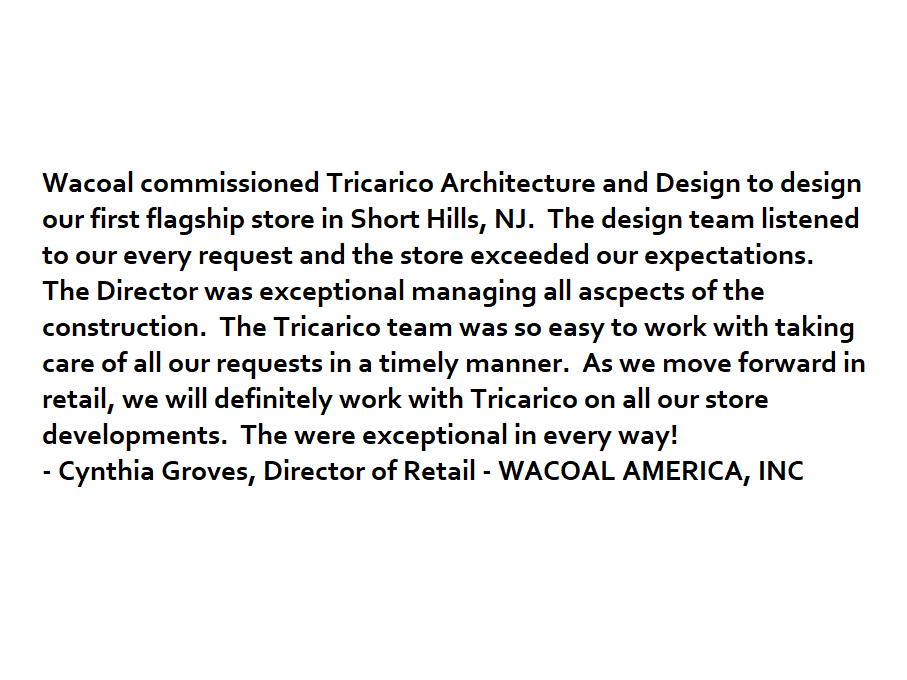 Wacoal commissioned Tricarico Architecture and Design to design our first flagship store in Short Hills, NJ.  The design team listened to our every request and the store exceeded our expectations.
The Director was exceptional managing all ascpects of the construction.  The Tricarico team was so easy to work with taking care of all our requests in a timely manner.  As we move forward in retail, we will definitely work with Tricarico on all our store developments.  The were exceptional in every way!
- Cynthia Groves, Director of Retail - WACOAL AMERICA, INC